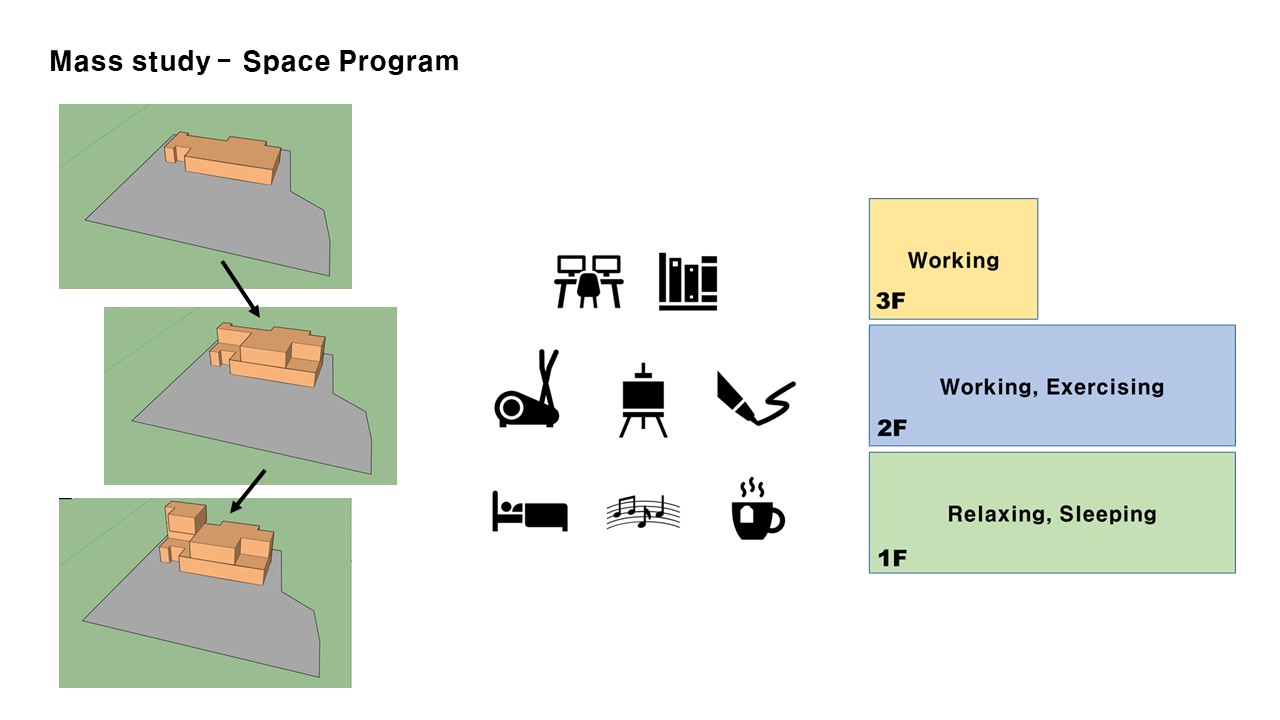 Mass study – Space Program

Working
3F

Working, Exercising
2F

Relaxing, Sleeping
1F